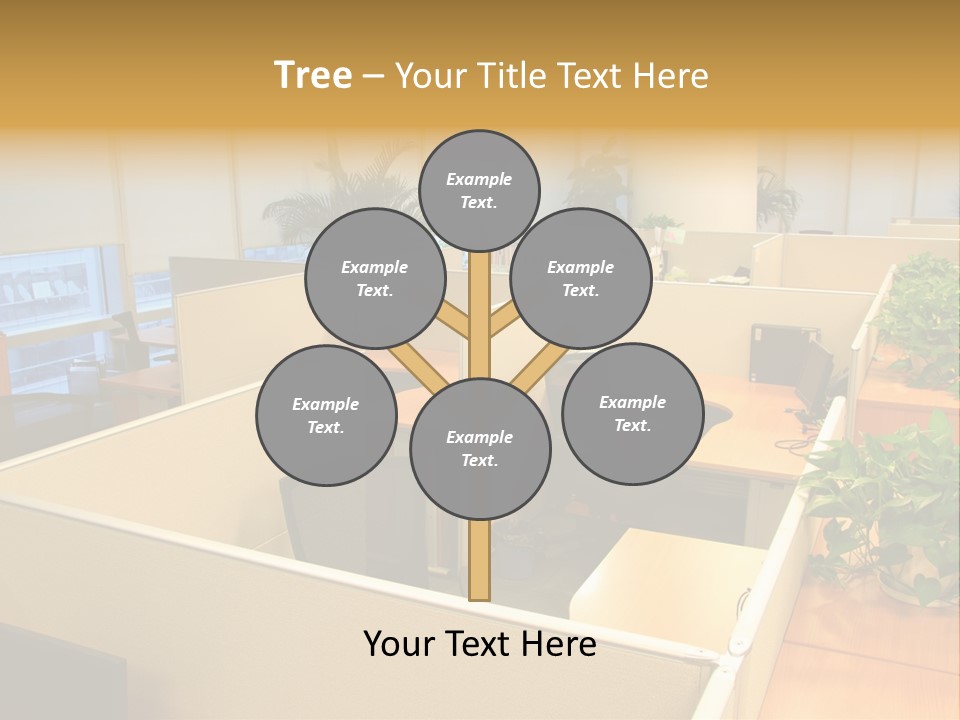 Tree – Your Title Text Here

Example Text.

Example Text.

Example Text.

Example Text.

Example Text.

Example Text.

Your Text Here